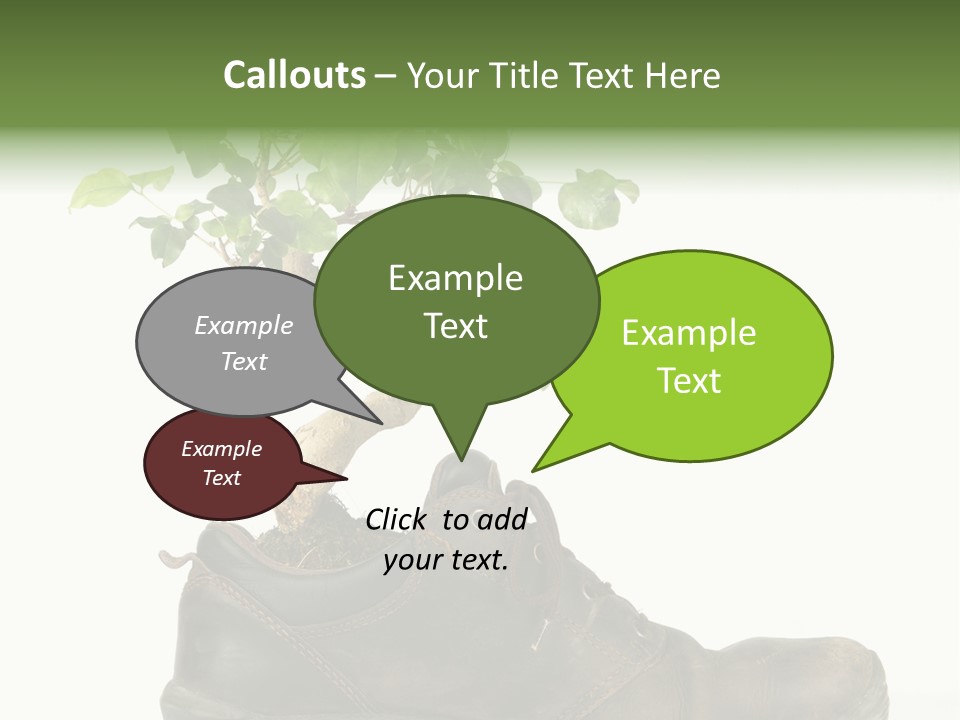 Callouts – Your Title Text Here

Example Text

Example Text

Example Text

Example Text

Click to add your text.